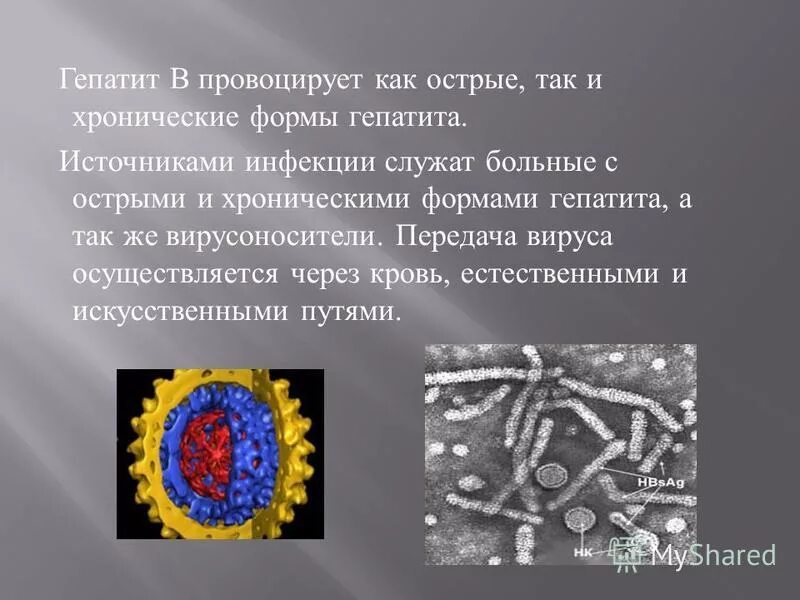 Гепатит В провоцирует как острые, так и хронические формы гепатита.

Источниками инфекции служат больные с острыми и хроническими формами гепатита, а так же вирусоносители. Передача вируса осуществляется через кровь, естественными и искусственными путями.

HBsAg

НК

MyShared